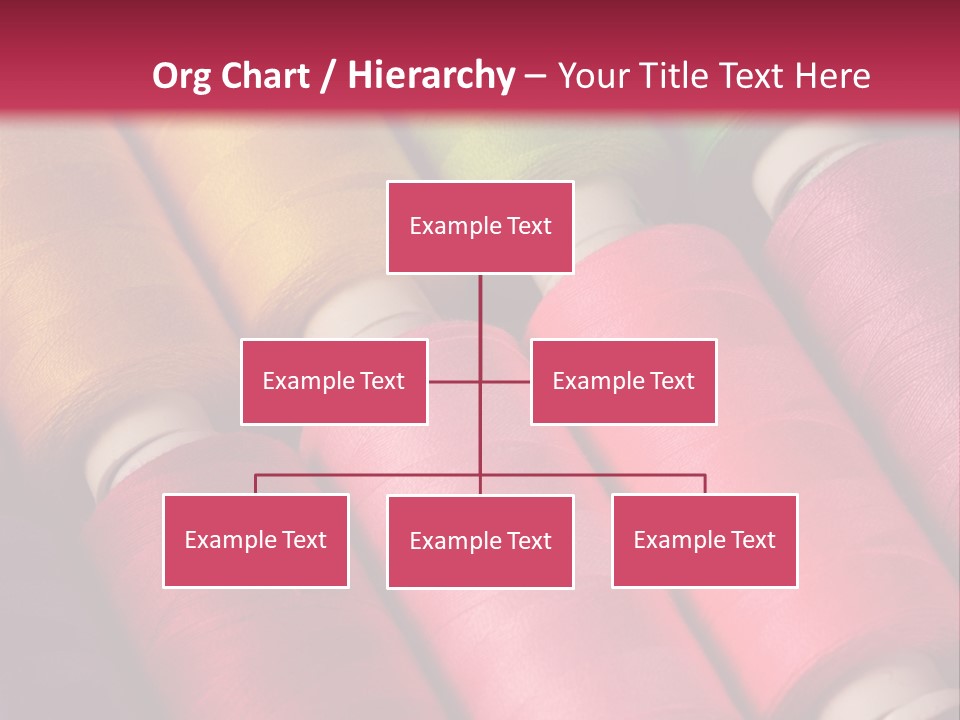 Org Chart / Hierarchy – Your Title Text Here

Example Text

Example Text

Example Text

Example Text

Example Text

Example Text